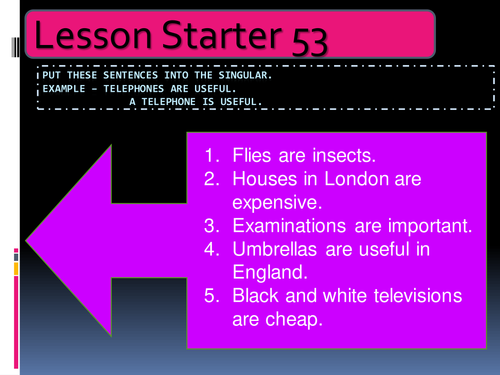 Lesson Starter 53

PUT THESE SENTENCES INTO THE SINGULAR.
EXAMPLE – TELEPHONES ARE USEFUL.
A TELEPHONE IS USEFUL.

1. Flies are insects.
2. Houses in London are expensive.
3. Examinations are important.
4. Umbrellas are useful in England.
5. Black and white televisions are cheap.